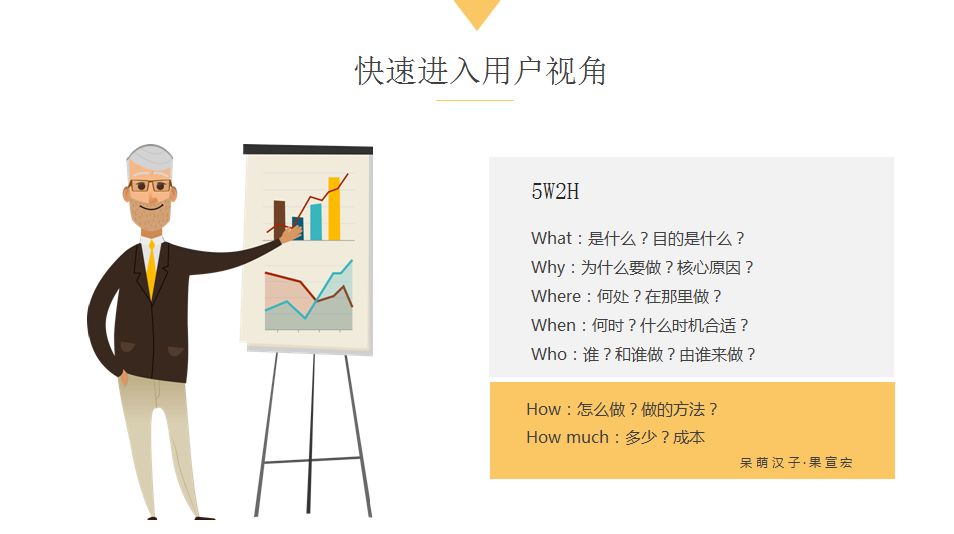 快速进入用户视角

5W2H

What：是什么？目的是什么？
Why：为什么要做？核心原因？
Where：何处？在那里做？
When：何时？什么时机合适？
Who：谁？和谁做？由谁来做？

How：怎么做？做的方法？
How much：多少？成本

呆萌汉子·果宣宏